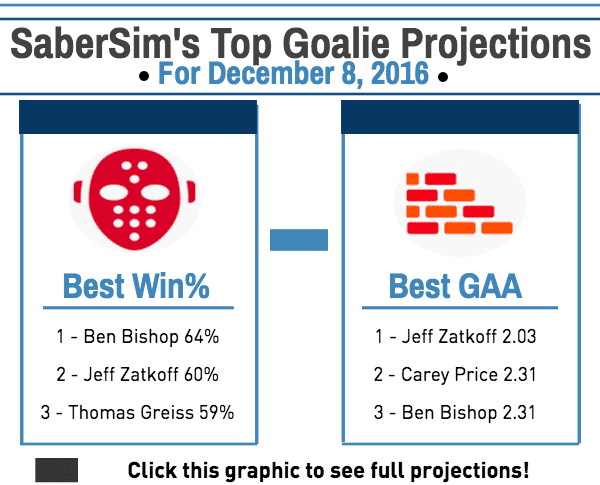 SaberSim's Top Goalie Projections
• For December 8, 2016 •

Best Win%

1 - Ben Bishop 64%

2 - Jeff Zatkoff 60%

3 - Thomas Greiss 59%

Best GAA

1 - Jeff Zatkoff 2.03

2 - Carey Price 2.31

3 - Ben Bishop 2.31

Click this graphic to see full projections!